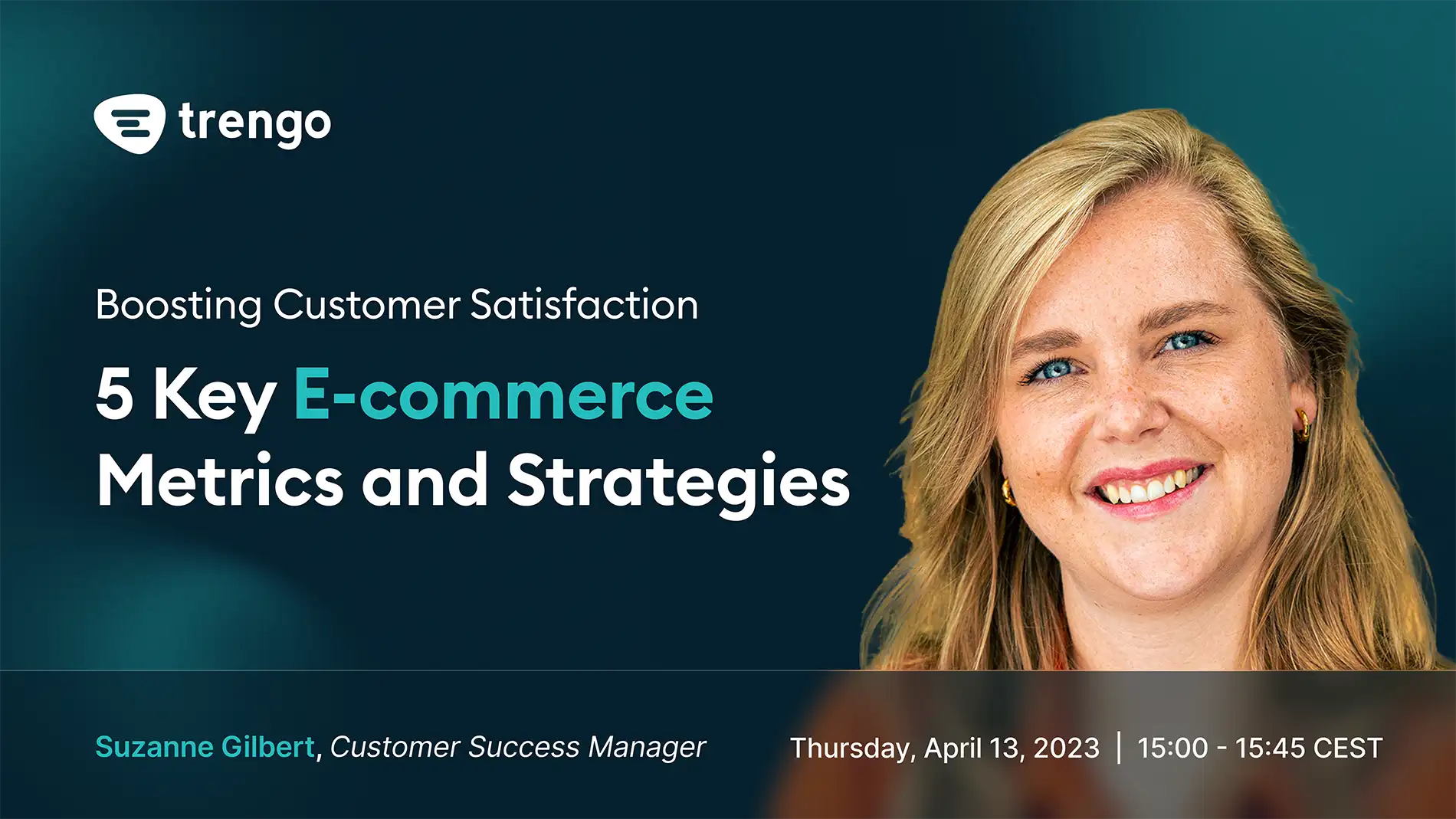 trengo

Boosting Customer Satisfaction

5 Key E-commerce Metrics and Strategies

Suzanne Gilbert, Customer Success Manager

Thursday, April 13, 2023 | 15:00 - 15:45 CEST